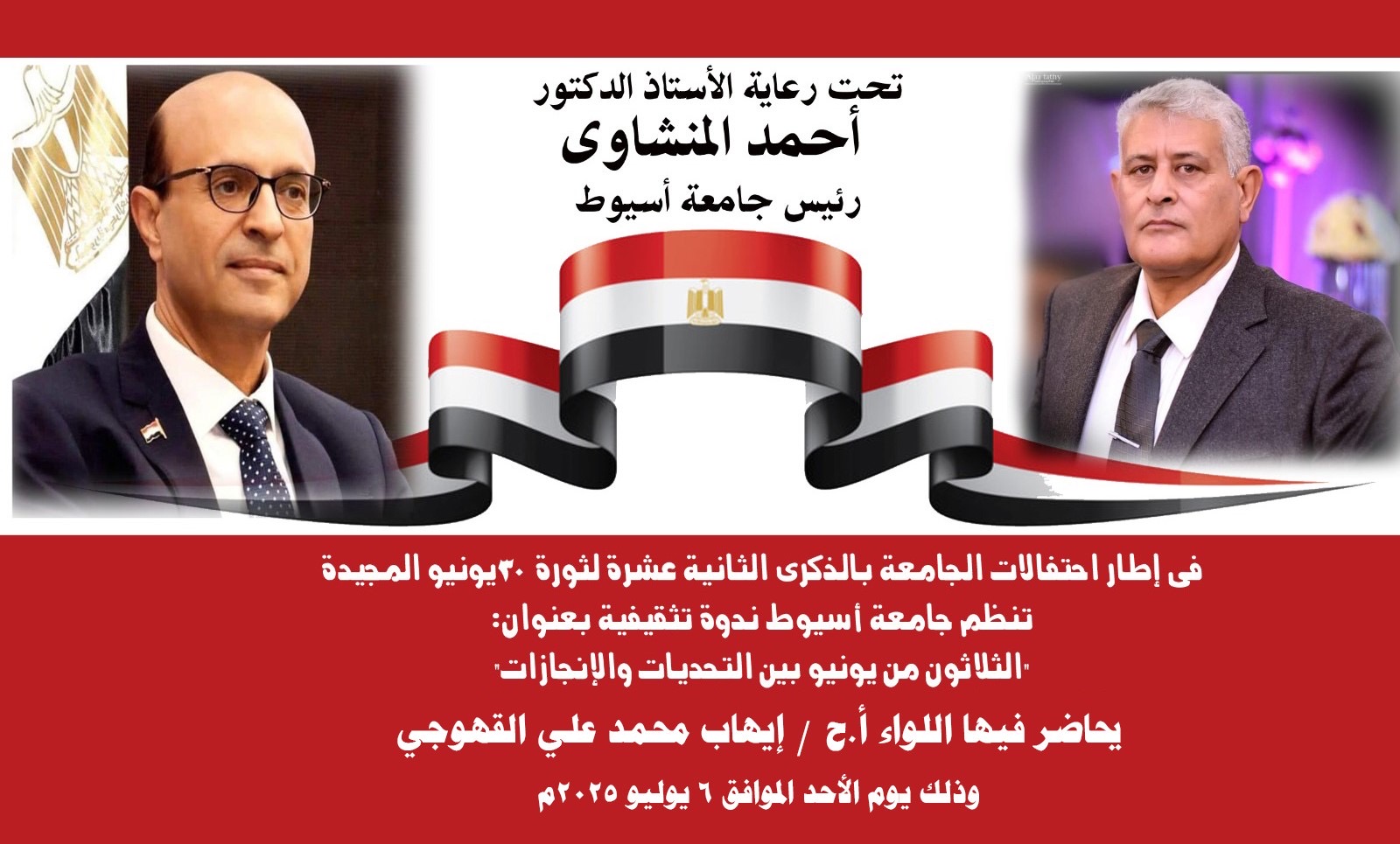 تحت رعاية الأستاذ الدكتور
أحمد المنشاوى
رئيس جامعة أسيوط

فى إطار احتفالات الجامعة بالذكرى الثانية عشرة لثورة ٣٠يونيو المجيدة
تنظم جامعة أسيوط ندوة تثقيفية بعنوان:
"الثلاثون من يونيو بين التحديات والإنجازات"

يحاضر فيها اللواء أ.ح / إيهاب محمد علي القهوجي

وذلك يوم الأحد الموافق ٦ يوليو ٢٠٢٥م